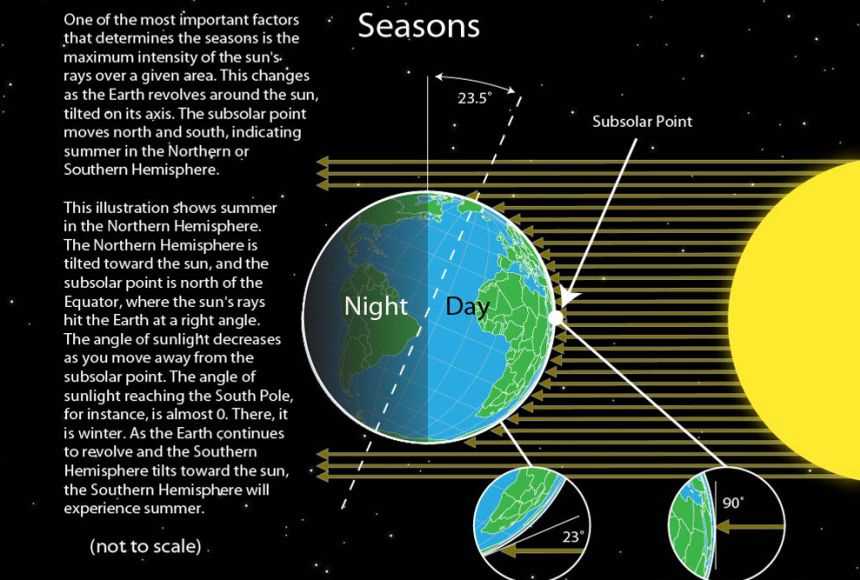 Seasons

One of the most important factors that determines the seasons is the maximum intensity of the sun's rays over a given area. This changes as the Earth revolves around the sun, tilted on its axis. The subsolar point moves north and south, indicating summer in the Northern or Southern Hemisphere.

This illustration shows summer in the Northern Hemisphere. The Northern Hemisphere is tilted toward the sun, and the subsolar point is north of the Equator, where the sun's rays hit the Earth at a right angle. The angle of sunlight decreases as you move away from the subsolar point. The angle of sunlight reaching the South Pole, for instance, is almost 0. There, it is winter. As the Earth continues to revolve and the Southern Hemisphere tilts toward the sun, the Southern Hemisphere will experience summer.

(not to scale)

23.5°

Subsolar Point

Night

Day

23°

90°